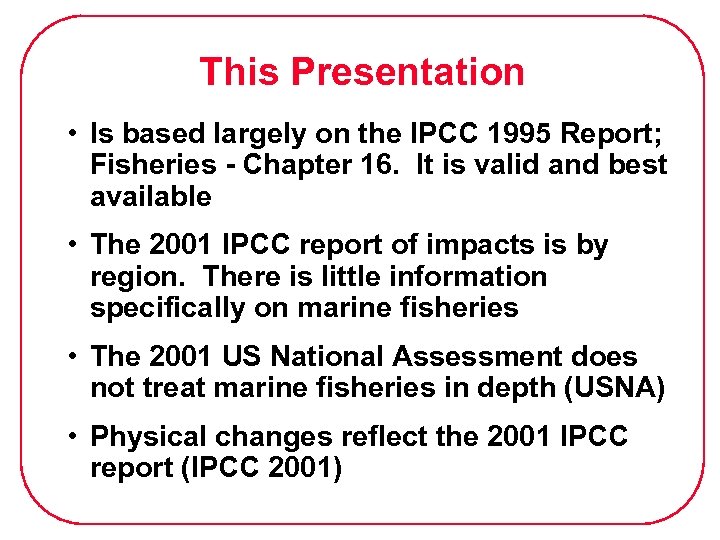 This Presentation

• Is based largely on the IPCC 1995 Report; Fisheries - Chapter 16. It is valid and best available

• The 2001 IPCC report of impacts is by region. There is little information specifically on marine fisheries

• The 2001 US National Assessment does not treat marine fisheries in depth (USNA)

• Physical changes reflect the 2001 IPCC report (IPCC 2001)